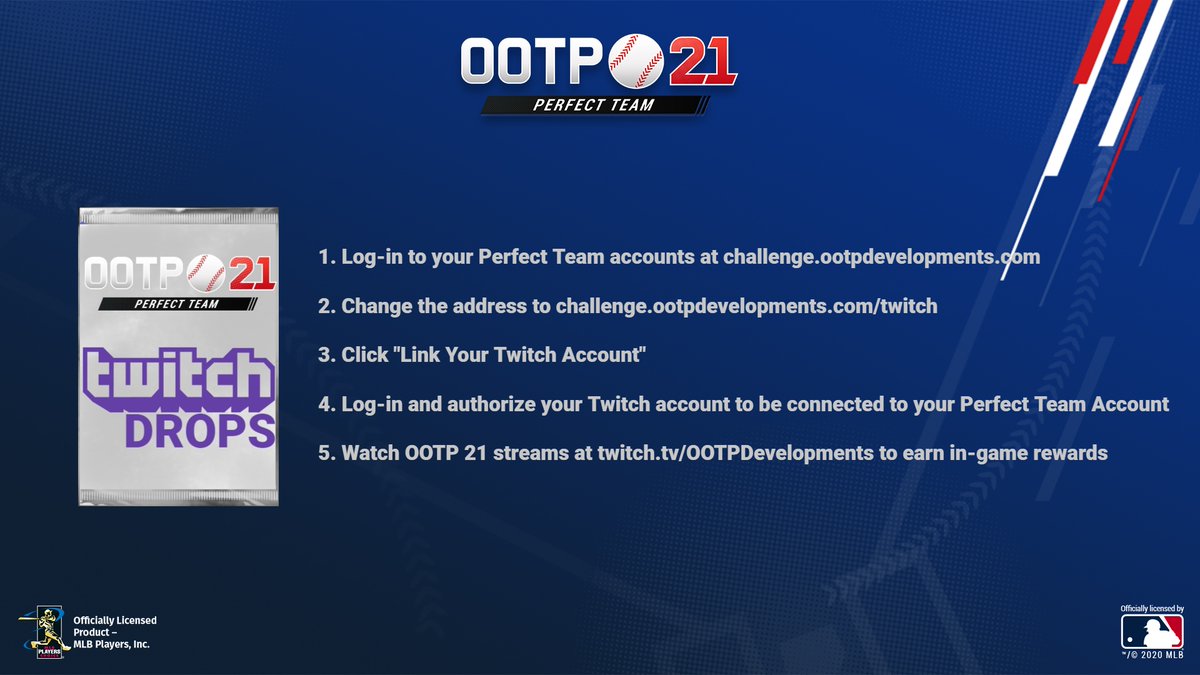 OOTP 21
PERFECT TEAM

OOTP 21
PERFECT TEAM
twitch
DROPS

1. Log-in to your Perfect Team accounts at challenge.ootpdevelopments.com

2. Change the address to challenge.ootpdevelopments.com/twitch

3. Click "Link Your Twitch Account"

4. Log-in and authorize your Twitch account to be connected to your Perfect Team Account

5. Watch OOTP 21 streams at twitch.tv/OOTPDevelopments to earn in-game rewards

PLAYERS
Officially Licensed Product – MLB Players, Inc.

Officially licensed by
™/© 2020 MLB